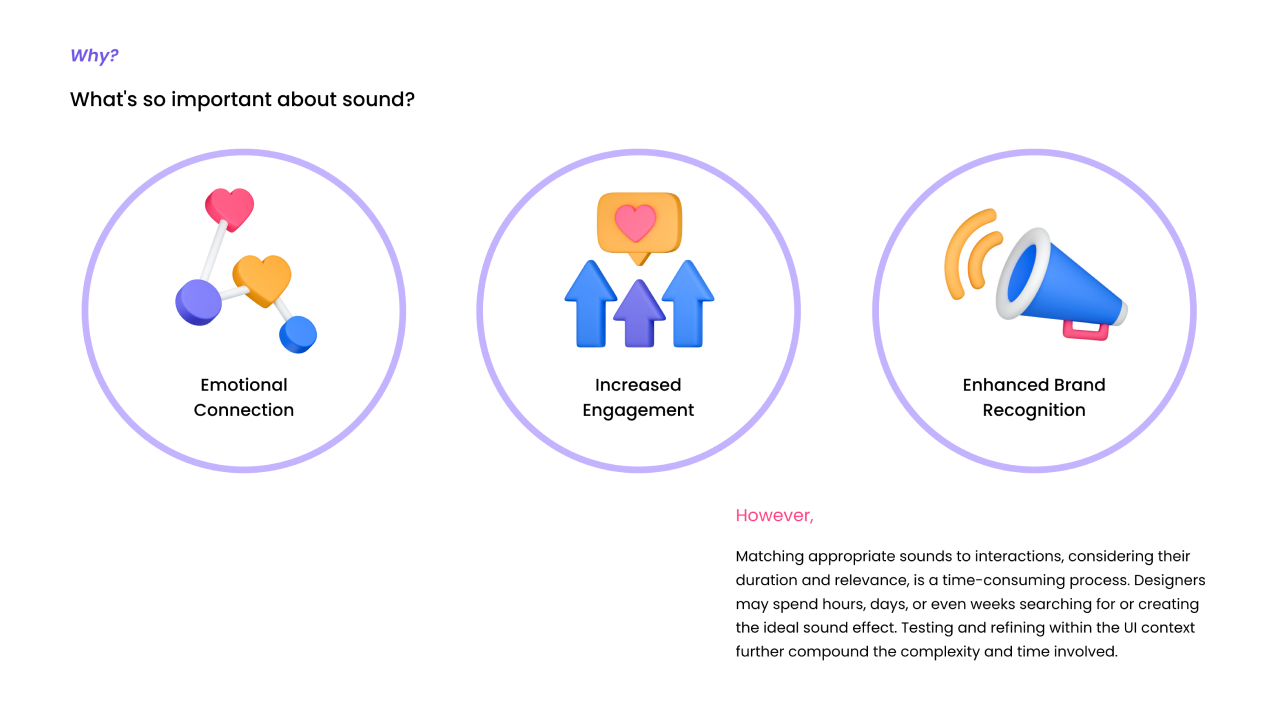 Why?

What's so important about sound?

Emotional Connection

Increased Engagement

Enhanced Brand Recognition

However,

Matching appropriate sounds to interactions, considering their duration and relevance, is a time-consuming process. Designers may spend hours, days, or even weeks searching for or creating the ideal sound effect. Testing and refining within the UI context further compound the complexity and time involved.